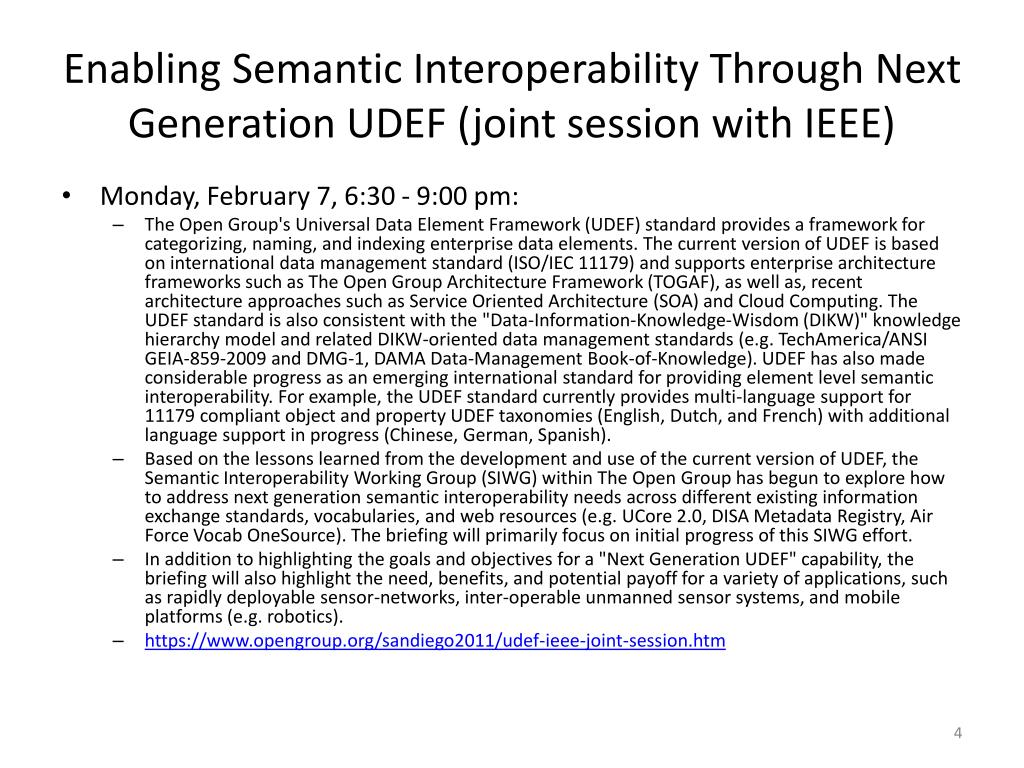 Enabling Semantic Interoperability Through Next Generation UDEF (joint session with IEEE)

• Monday, February 7, 6:30 - 9:00 pm:
– The Open Group's Universal Data Element Framework (UDEF) standard provides a framework for categorizing, naming, and indexing enterprise data elements. The current version of UDEF is based on international data management standard (ISO/IEC 11179) and supports enterprise architecture frameworks such as The Open Group Architecture Framework (TOGAF), as well as, recent architecture approaches such as Service Oriented Architecture (SOA) and Cloud Computing. The UDEF standard is also consistent with the "Data-Information-Knowledge-Wisdom (DIKW)" knowledge hierarchy model and related DIKW-oriented data management standards (e.g. TechAmerica/ANSI GEIA-859-2009 and DMG-1, DAMA Data-Management Book-of-Knowledge). UDEF has also made considerable progress as an emerging international standard for providing element level semantic interoperability. For example, the UDEF standard currently provides multi-language support for 11179 compliant object and property UDEF taxonomies (English, Dutch, and French) with additional language support in progress (Chinese, German, Spanish).
– Based on the lessons learned from the development and use of the current version of UDEF, the Semantic Interoperability Working Group (SIWG) within The Open Group has begun to explore how to address next generation semantic interoperability needs across different existing information exchange standards, vocabularies, and web resources (e.g. UCore 2.0, DISA Metadata Registry, Air Force Vocab OneSource). The briefing will primarily focus on initial progress of this SIWG effort.
– In addition to highlighting the goals and objectives for a "Next Generation UDEF" capability, the briefing will also highlight the need, benefits, and potential payoff for a variety of applications, such as rapidly deployable sensor-networks, inter-operable unmanned sensor systems, and mobile platforms (e.g. robotics).
– https://www.opengroup.org/sandiego2011/udef-ieee-joint-session.htm

4